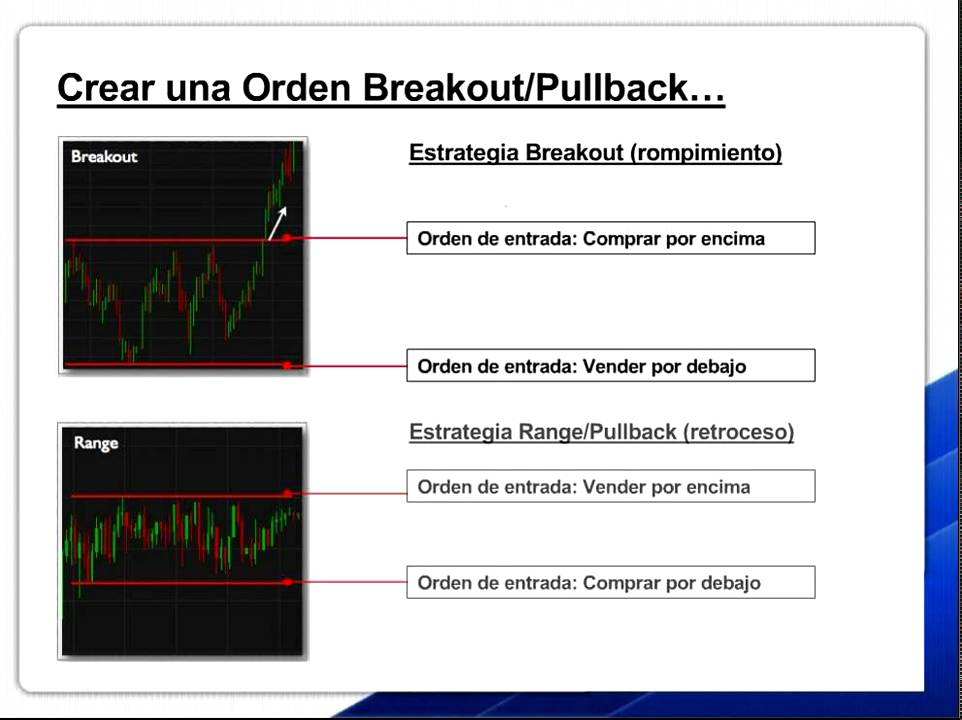 Crear una Orden Breakout/Pullback…

Breakout

Estrategia Breakout (rompimiento)

Orden de entrada: Comprar por encima

Orden de entrada: Vender por debajo

Range

Estrategia Range/Pullback (retroceso)

Orden de entrada: Vender por encima

Orden de entrada: Comprar por debajo